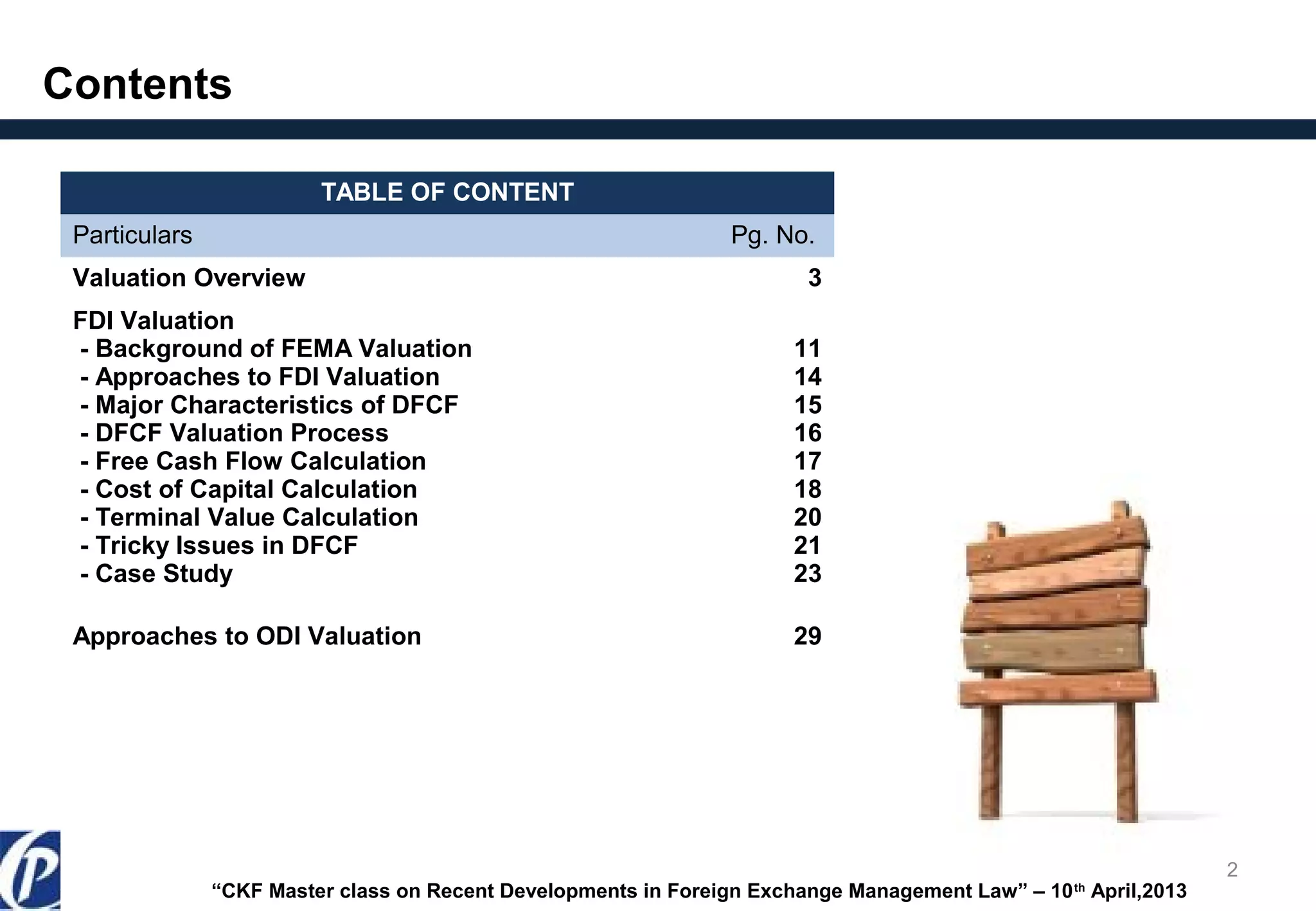 Contents

| TABLE OF CONTENT | |
|---|---|
| Particulars | Pg. No. |
| Valuation Overview | 3 |
| FDI Valuation | |
| - Background of FEMA Valuation | 11 |
| - Approaches to FDI Valuation | 14 |
| - Major Characteristics of DFCF | 15 |
| - DFCF Valuation Process | 16 |
| - Free Cash Flow Calculation | 17 |
| - Cost of Capital Calculation | 18 |
| - Terminal Value Calculation | 20 |
| - Tricky Issues in DFCF | 21 |
| - Case Study | 23 |
| Approaches to ODI Valuation | 29 |

2

“CKF Master class on Recent Developments in Foreign Exchange Management Law” – 10$^{th}$ April,2013